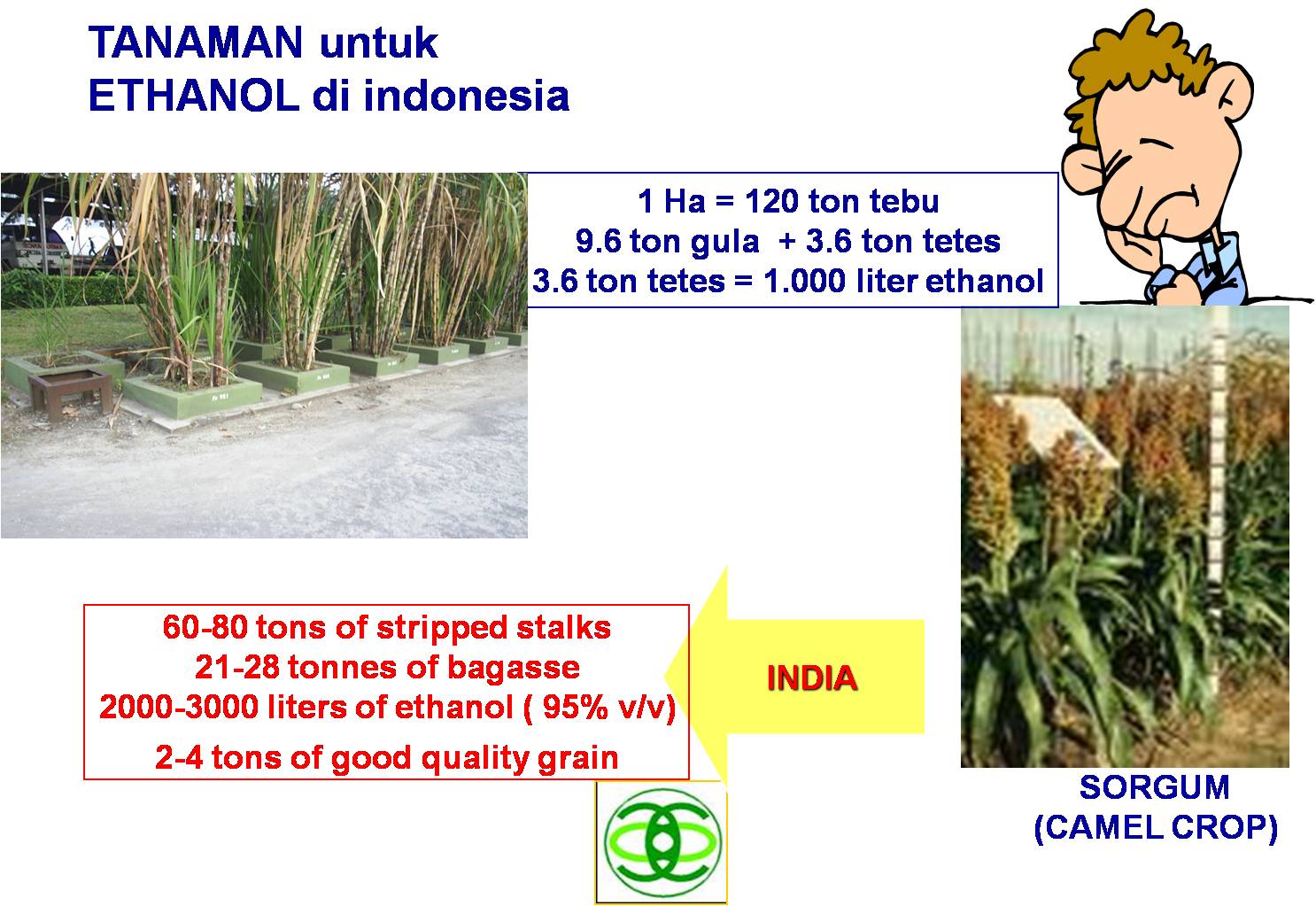 TANAMAN untuk
ETHANOL di indonesia

1 Ha = 120 ton tebu
9.6 ton gula + 3.6 ton tetes
3.6 ton tetes = 1.000 liter ethanol

60-80 tons of stripped stalks
21-28 tonnes of bagasse
2000-3000 liters of ethanol ( 95% v/v)
2-4 tons of good quality grain

INDIA

SORGUM
(CAMEL CROP)